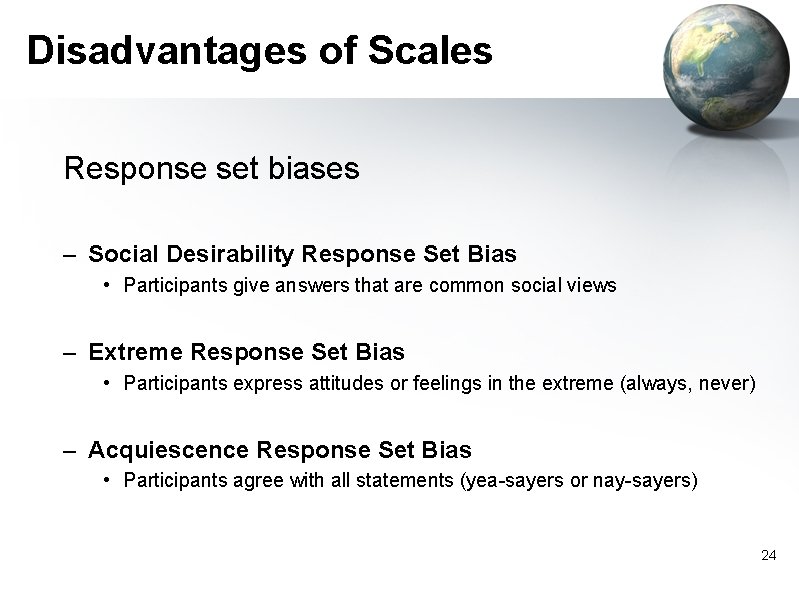 Disadvantages of Scales

Response set biases

– Social Desirability Response Set Bias
• Participants give answers that are common social views

– Extreme Response Set Bias
• Participants express attitudes or feelings in the extreme (always, never)

– Acquiescence Response Set Bias
• Participants agree with all statements (yea-sayers or nay-sayers)

24